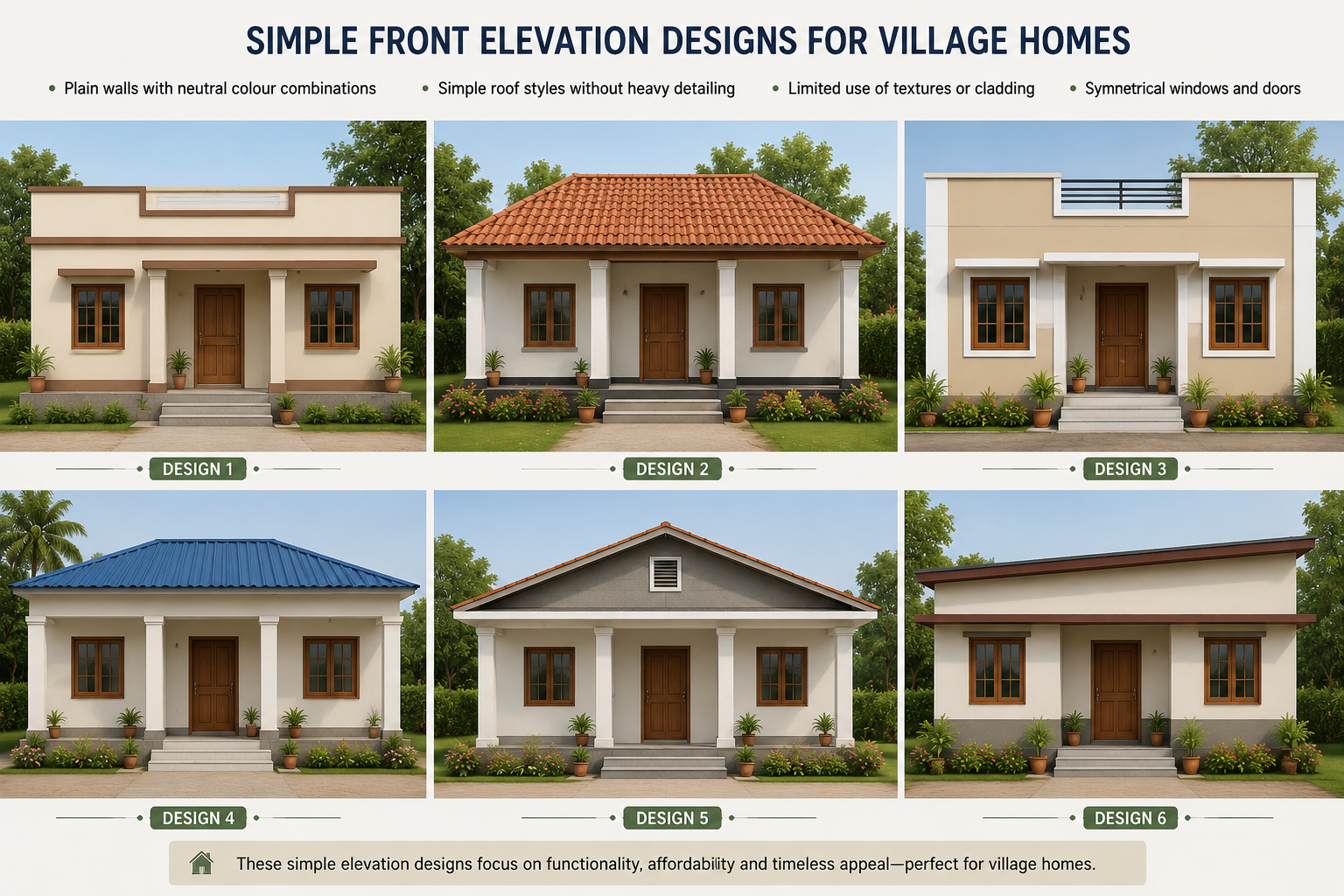 SIMPLE FRONT ELEVATION DESIGNS FOR VILLAGE HOMES

• Plain walls with neutral colour combinations • Simple roof styles without heavy detailing • Limited use of textures or cladding • Symnetrical windows and doors

DESIGN 1

DESIGN 2

DESIGN 3

DESIGN 4

DESIGN 5

DESIGN 6

These simple elevation designs focus on functionality, affordability and timeless appeal—perfect for village homes.